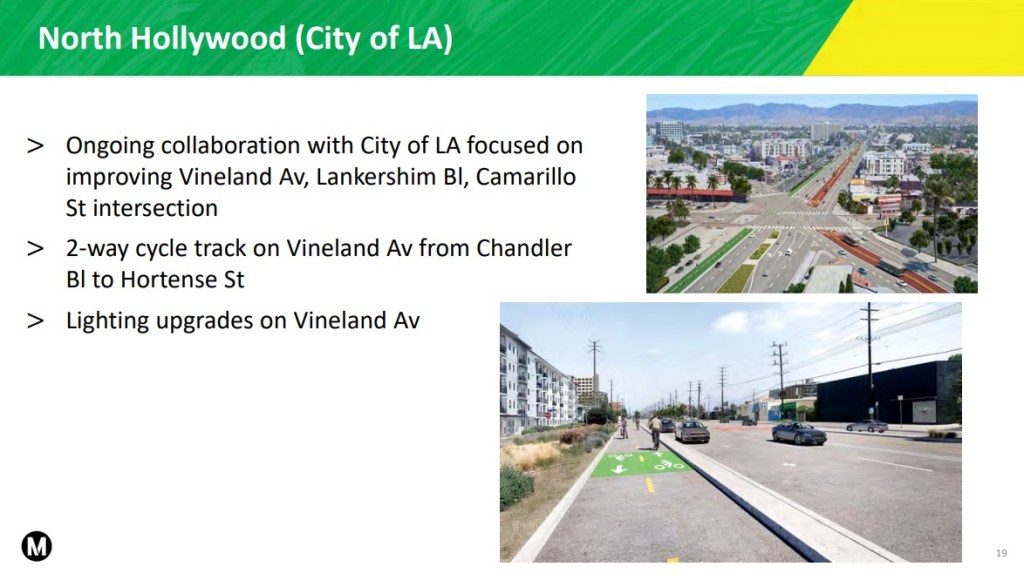 North Hollywood (City of LA)

> Ongoing collaboration with City of LA focused on improving Vineland Av, Lankershim Bl, Camarillo St intersection

> 2-way cycle track on Vineland Av from Chandler Bl to Hortense St

> Lighting upgrades on Vineland Av

M

19